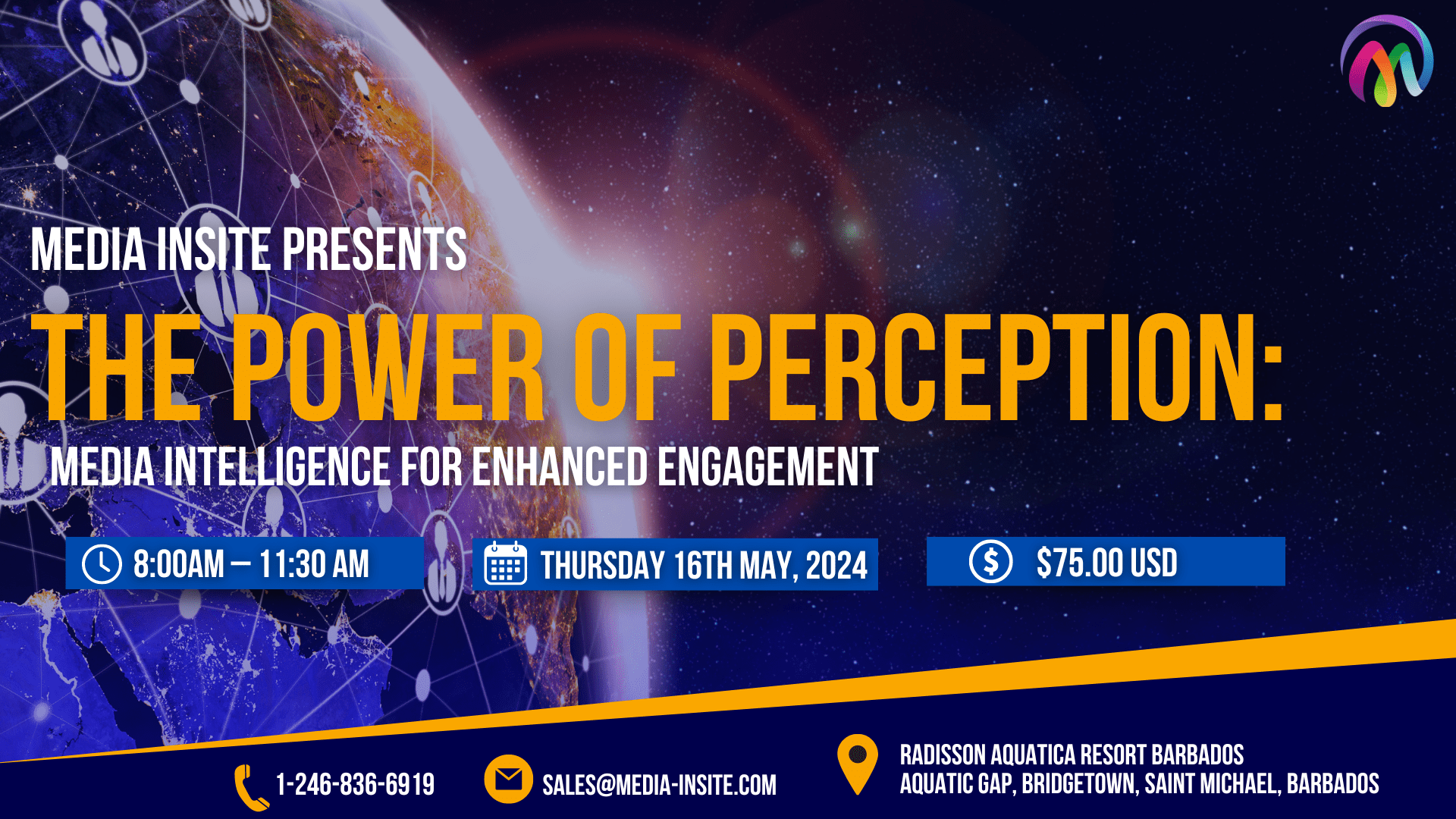 MEDIA INSITE PRESENTS

THE POWER OF PERCEPTION:

MEDIA INTELLIGENCE FOR ENHANCED ENGAGEMENT

8:00AM – 11:30 AM

THURSDAY 16TH MAY, 2024

$75.00 USD

1-246-836-6919

SALES@MEDIA-INSITE.COM

RADISSON AQUATICA RESORT BARBADOS
AQUATIC GAP, BRIDGETOWN, SAINT MICHAEL, BARBADOS